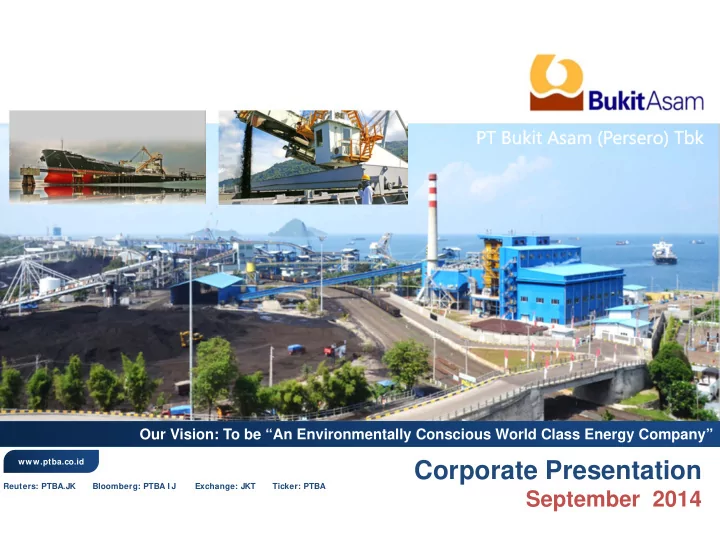 BukitAsam

PT Bukit Asam (Persero) Tbk

Our Vision: To be “An Environmentally Conscious World Class Energy Company”

www.ptba.co.id

Reuters: PTBA.JK Bloomberg: PTBA I J Exchange: JKT Ticker: PTBA

Corporate Presentation

September 2014